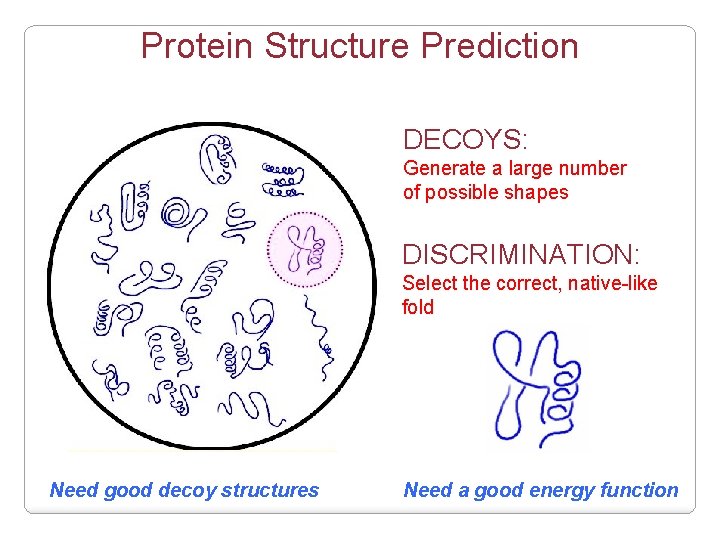 Protein Structure Prediction

DECOYS:
Generate a large number of possible shapes

DISCRIMINATION:
Select the correct, native-like fold

Need good decoy structures

Need a good energy function